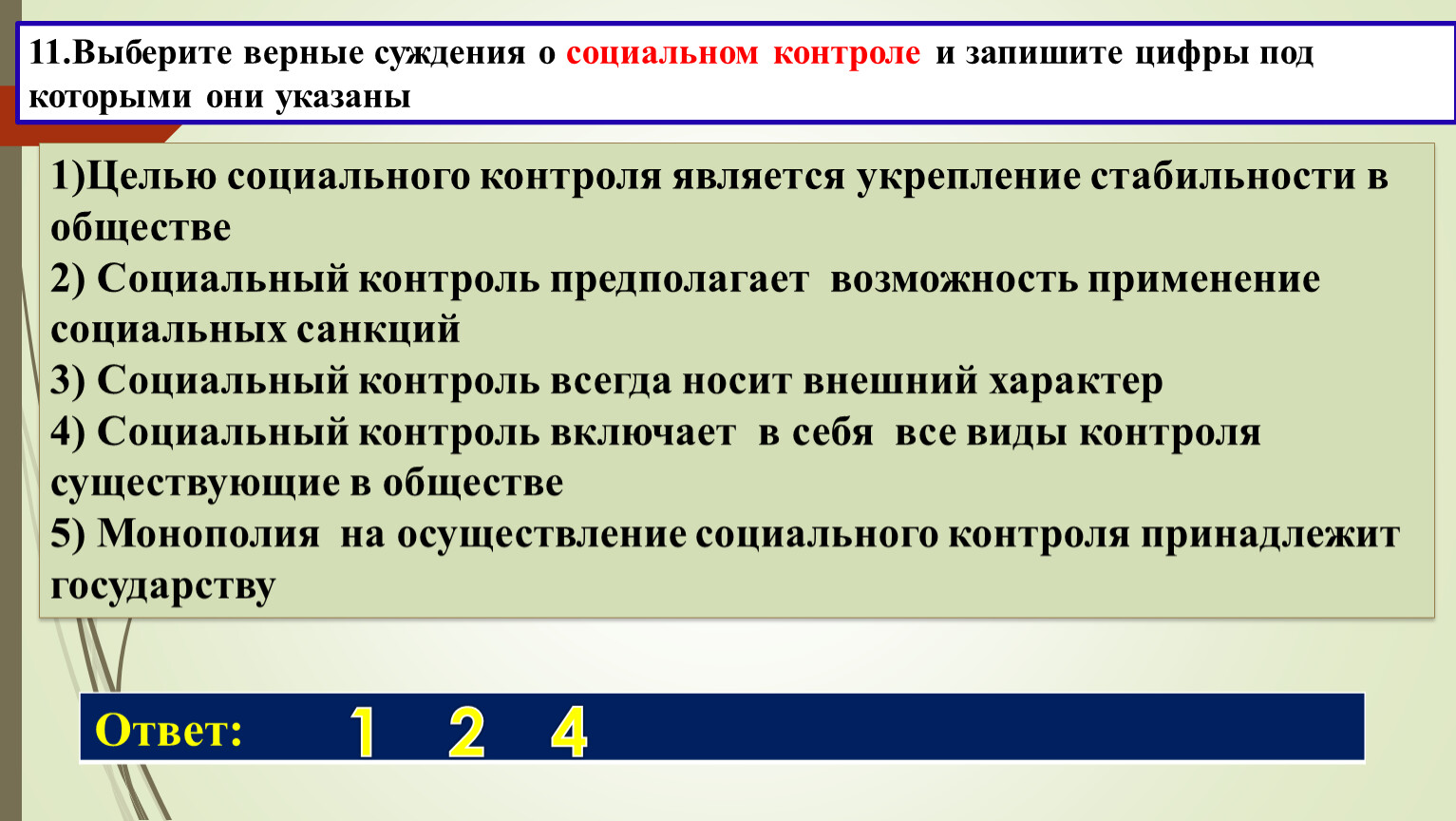 11.Выберите верные суждения о социальном контроле и запишите цифры под которыми они указаны

1)Целью социального контроля является укрепление стабильности в обществе
2) Социальный контроль предполагает возможность применение социальных санкций
3) Социальный контроль всегда носит внешний характер
4) Социальный контроль включает в себя все виды контроля существующие в обществе
5) Монополия на осуществление социального контроля принадлежит государству

Ответ: 1 2 4